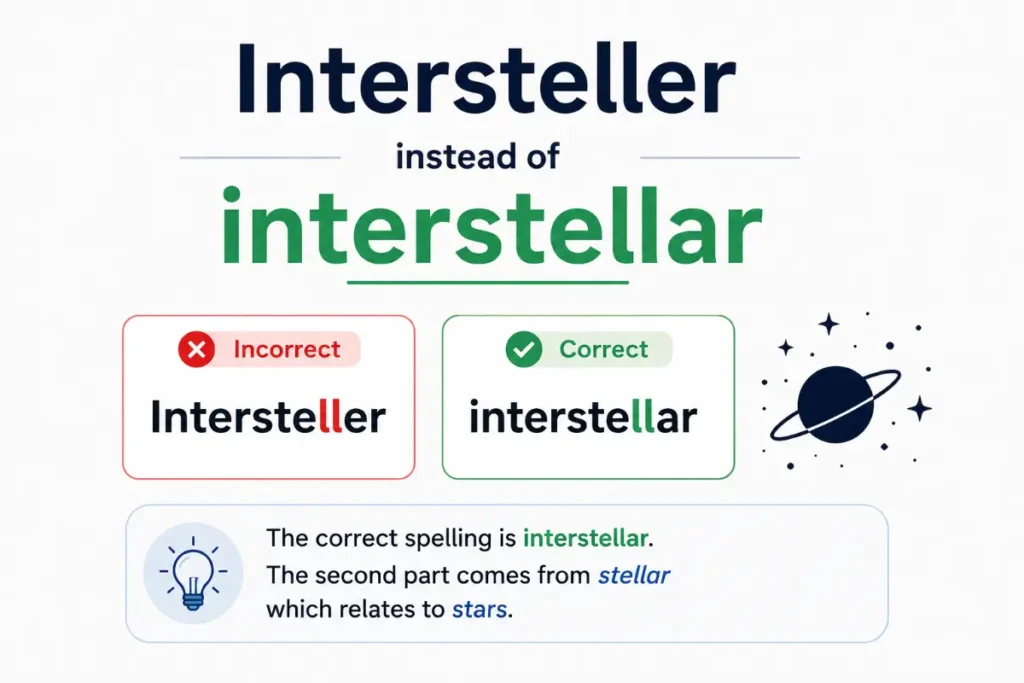 Intersteller

instead of

interstellar

Incorrect

Intersteller

Correct

interstellar

The correct spelling is interstellar.
The second part comes from stellar which relates to stars.